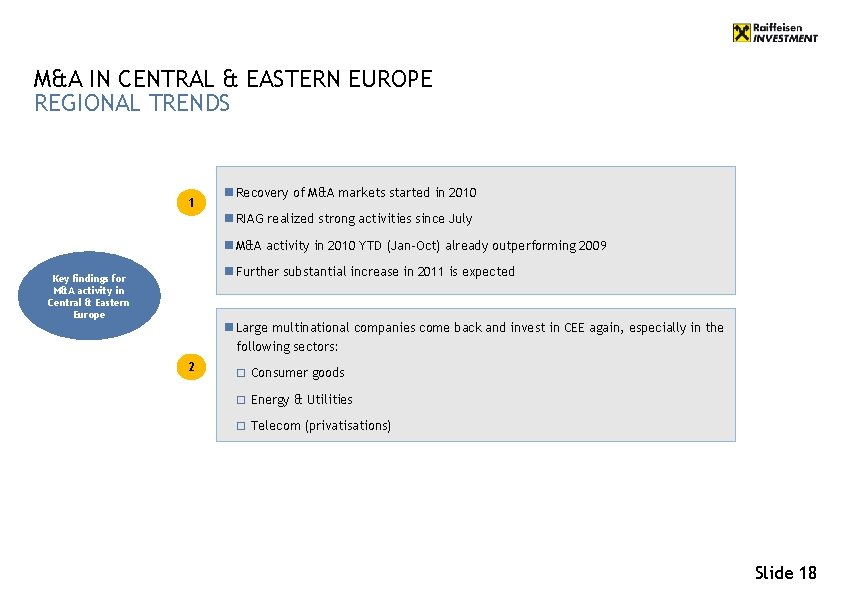 Raiffeisen INVESTMENT

M&A IN CENTRAL & EASTERN EUROPE
REGIONAL TRENDS

Key findings for M&A activity in Central & Eastern Europe

1

Recovery of M&A markets started in 2010

RIAG realized strong activities since July

M&A activity in 2010 YTD (Jan-Oct) already outperforming 2009

Further substantial increase in 2011 is expected

2

Large multinational companies come back and invest in CEE again, especially in the following sectors:

Consumer goods

Energy & Utilities

Telecom (privatisations)

Slide 18